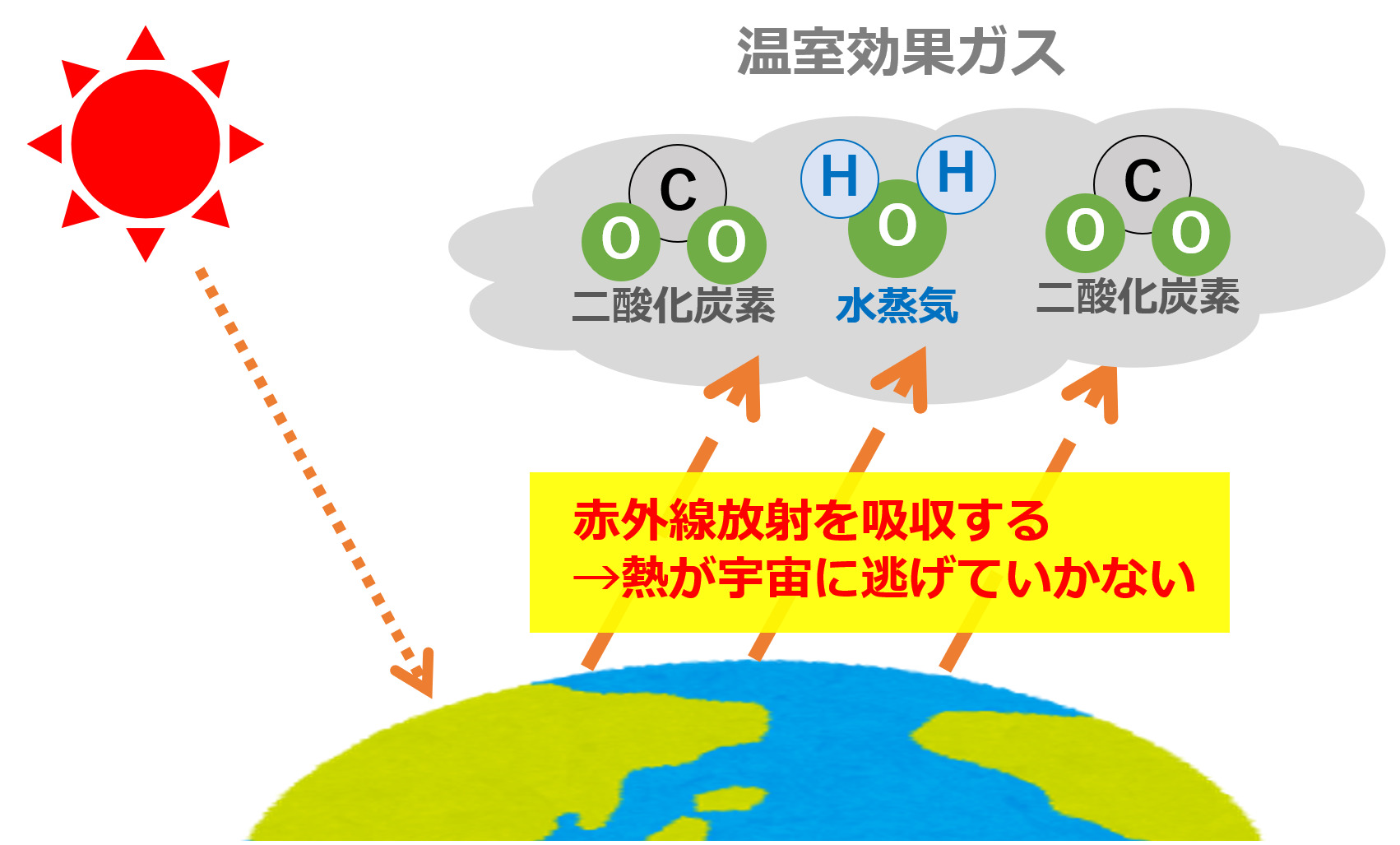 温室効果ガス

C
O O
二酸化炭素

H H
O
水蒸気

C
O O
二酸化炭素

赤外線放射を吸収する
→熱が宇宙に逃げていかない